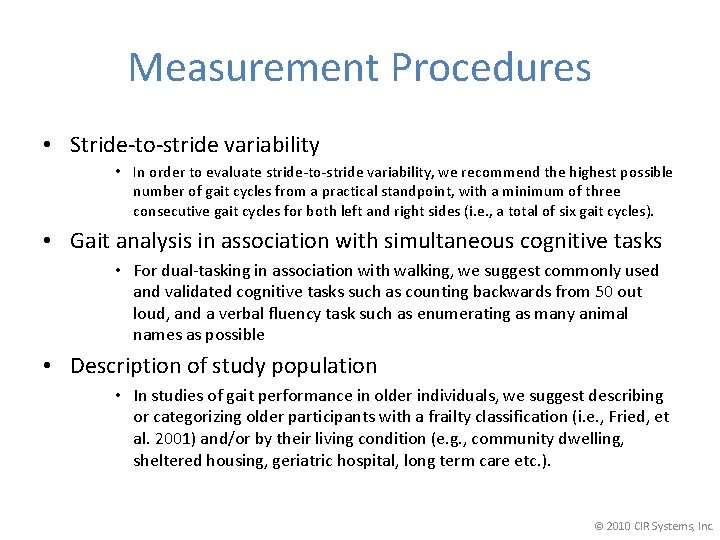 Measurement Procedures

• Stride-to-stride variability

• In order to evaluate stride-to-stride variability, we recommend the highest possible number of gait cycles from a practical standpoint, with a minimum of three consecutive gait cycles for both left and right sides (i.e., a total of six gait cycles).

• Gait analysis in association with simultaneous cognitive tasks

• For dual-tasking in association with walking, we suggest commonly used and validated cognitive tasks such as counting backwards from 50 out loud, and a verbal fluency task such as enumerating as many animal names as possible

• Description of study population

• In studies of gait performance in older individuals, we suggest describing or categorizing older participants with a frailty classification (i.e., Fried, et al. 2001) and/or by their living condition (e.g., community dwelling, sheltered housing, geriatric hospital, long term care etc.).

© 2010 CIR Systems, Inc.